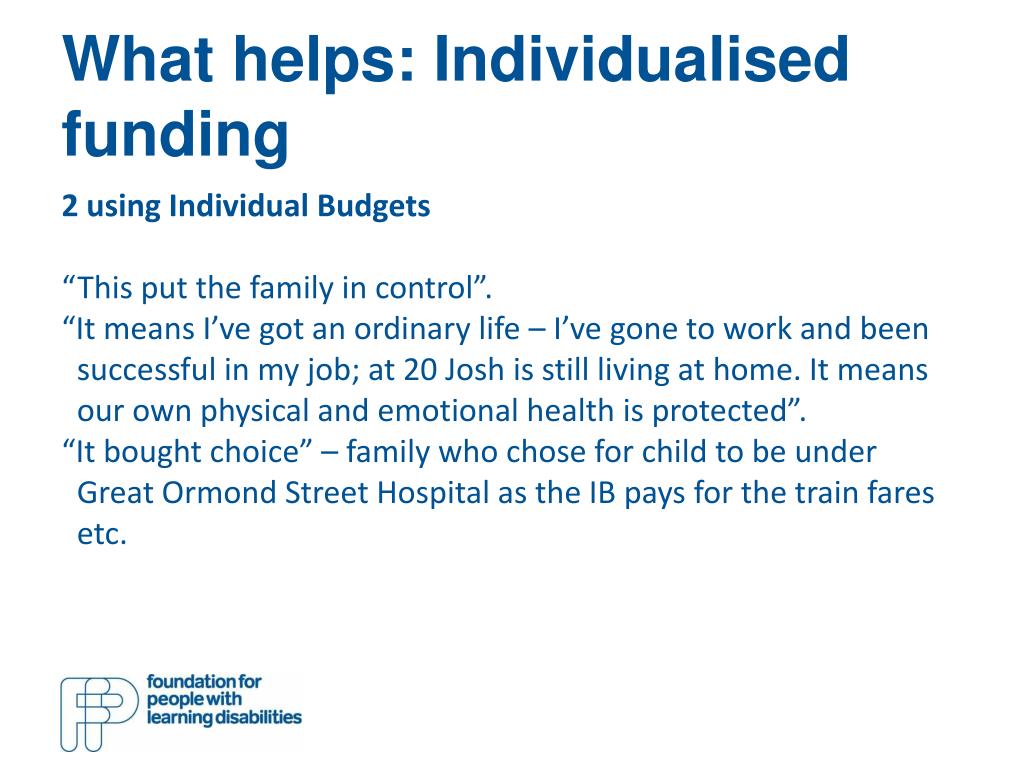 What helps: Individualised funding

2 using Individual Budgets

“This put the family in control”.

“It means I’ve got an ordinary life – I’ve gone to work and been successful in my job; at 20 Josh is still living at home. It means our own physical and emotional health is protected”.

“It bought choice” – family who chose for child to be under Great Ormond Street Hospital as the IB pays for the train fares etc.

foundation for people with learning disabilities